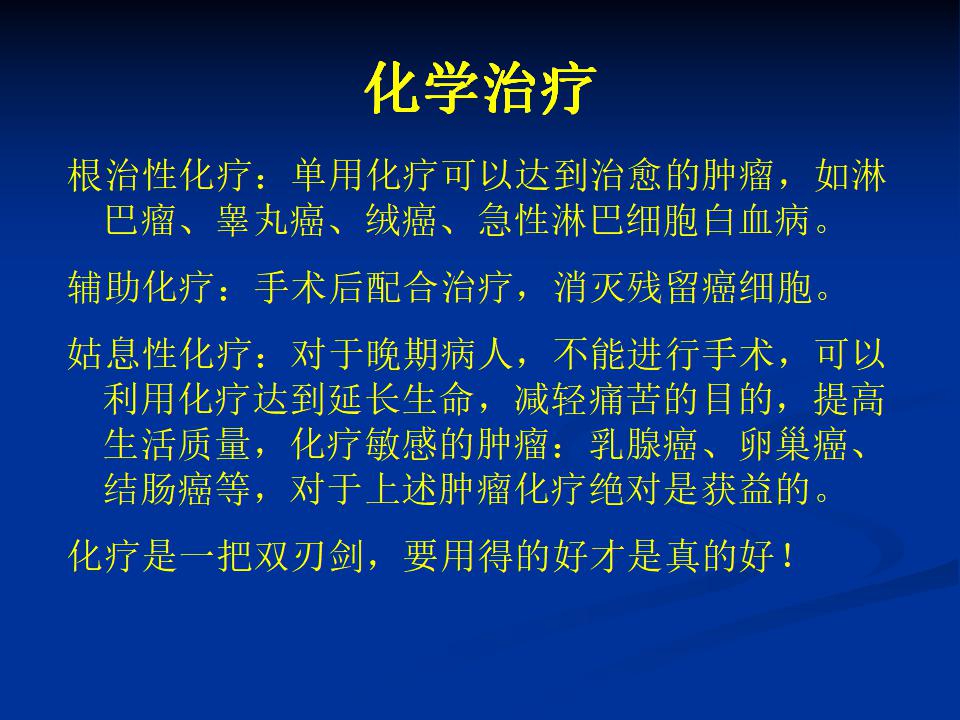 化学治疗

根治性化疗：单用化疗可以达到治愈的肿瘤，如淋巴瘤、睾丸癌、绒癌、急性淋巴细胞白血病。

辅助化疗：手术后配合治疗，消灭残留癌细胞。

姑息性化疗：对于晚期病人，不能进行手术，可以利用化疗达到延长生命，减轻痛苦的目的，提高生活质量，化疗敏感的肿瘤：乳腺癌、卵巢癌、结肠癌等，对于上述肿瘤化疗绝对是获益的。

化疗是一把双刃剑，要用得的好才是真的好！